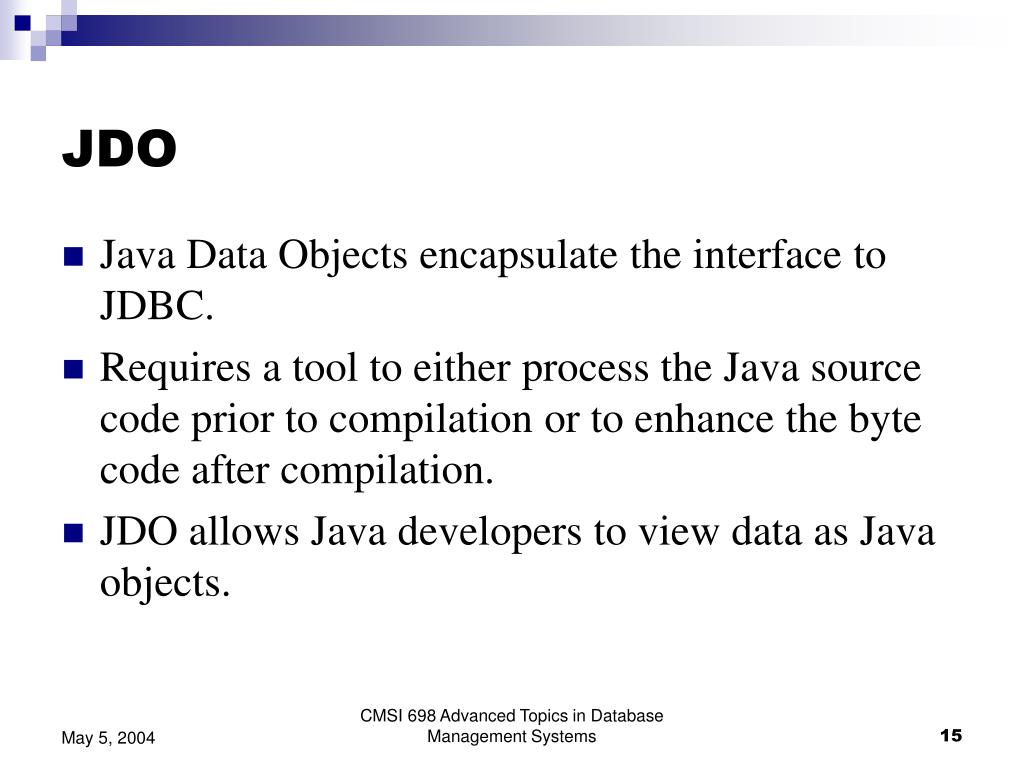 JDO

- Java Data Objects encapsulate the interface to JDBC.
- Requires a tool to either process the Java source code prior to compilation or to enhance the byte code after compilation.
- JDO allows Java developers to view data as Java objects.

May 5, 2004

CMSI 698 Advanced Topics in Database Management Systems

15